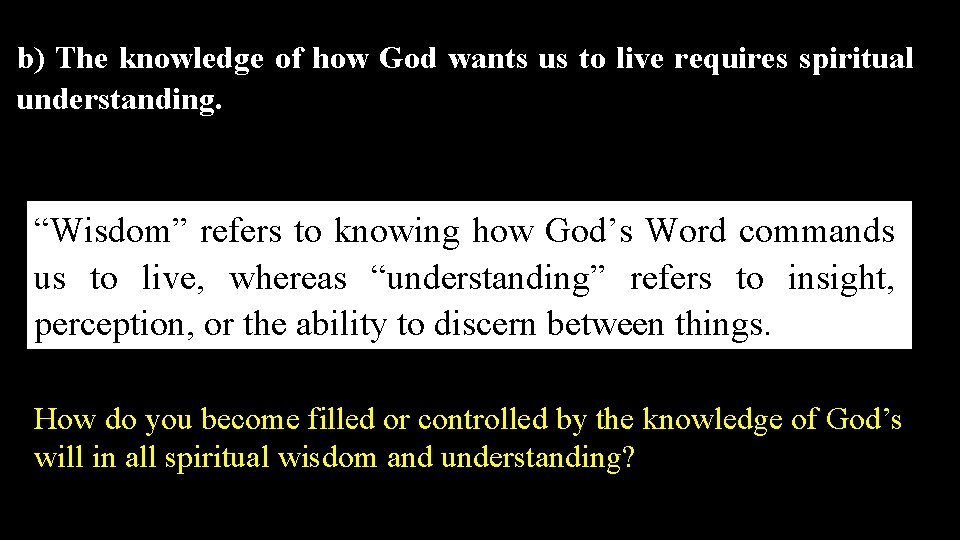 b) The knowledge of how God wants us to live requires spiritual understanding.

“Wisdom” refers to knowing how God’s Word commands us to live, whereas “understanding” refers to insight, perception, or the ability to discern between things.

How do you become filled or controlled by the knowledge of God’s will in all spiritual wisdom and understanding?